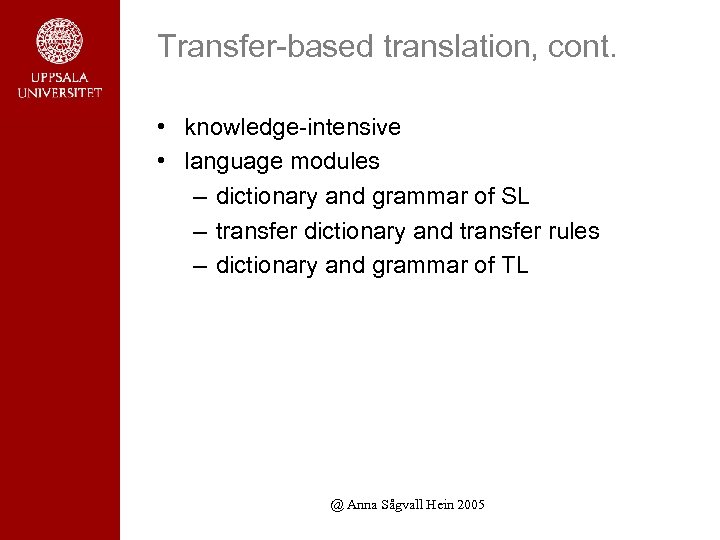 UPPSALA UNIVERSITET

Transfer-based translation, cont.

• knowledge-intensive
• language modules
– dictionary and grammar of SL
– transfer dictionary and transfer rules
– dictionary and grammar of TL

@ Anna Sågvall Hein 2005